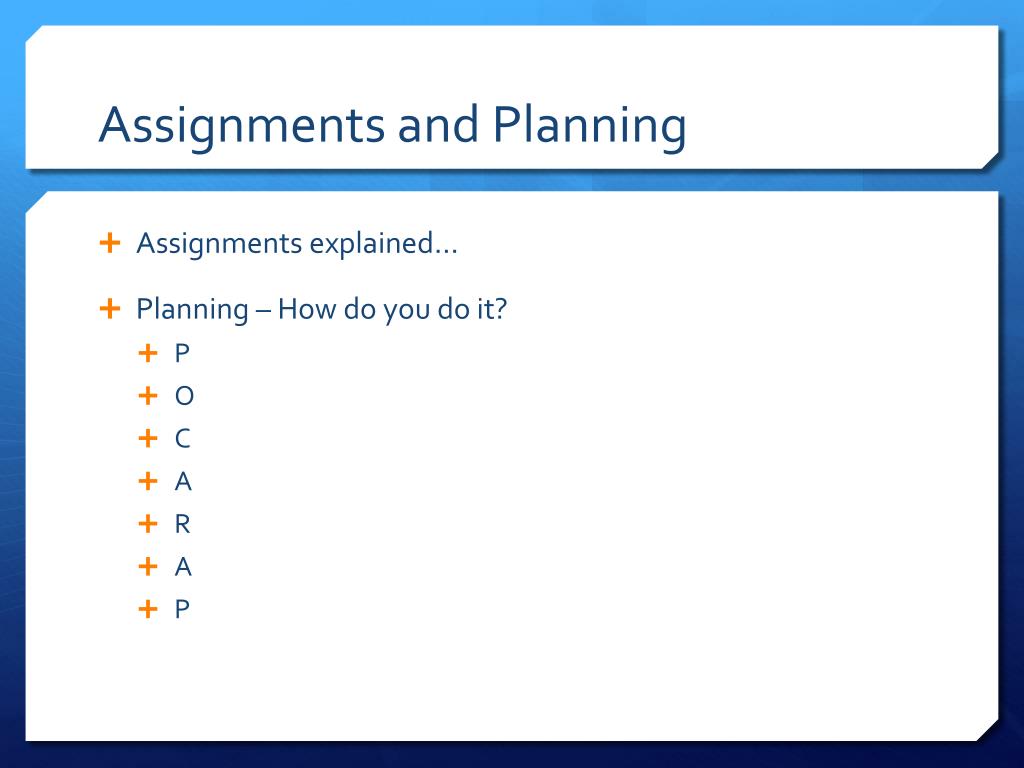 Assignments and Planning

+ Assignments explained…

+ Planning – How do you do it?
+ P
+ O
+ C
+ A
+ R
+ A
+ P